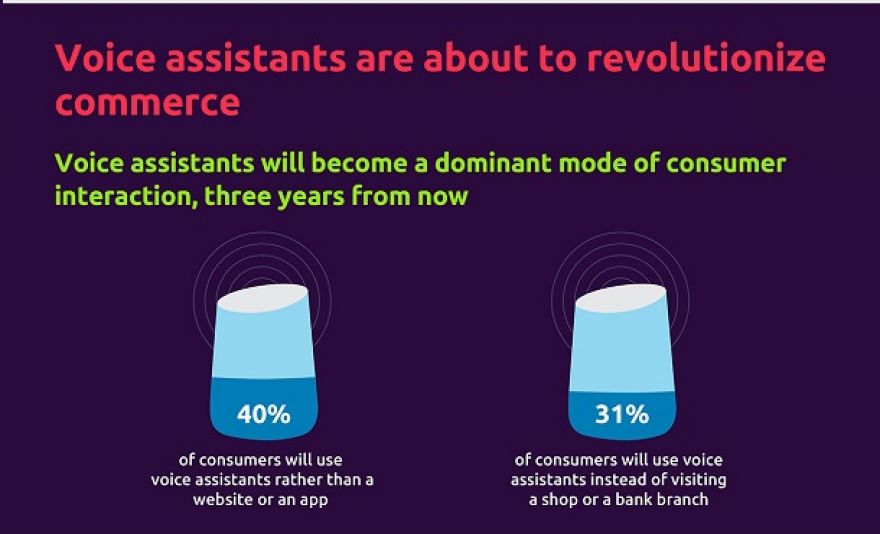 Voice assistants are about to revolutionize commerce

Voice assistants will become a dominant mode of consumer interaction, three years from now

40%

of consumers will use voice assistants rather than a website or an app

31%

of consumers will use voice assistants instead of visiting a shop or a bank branch